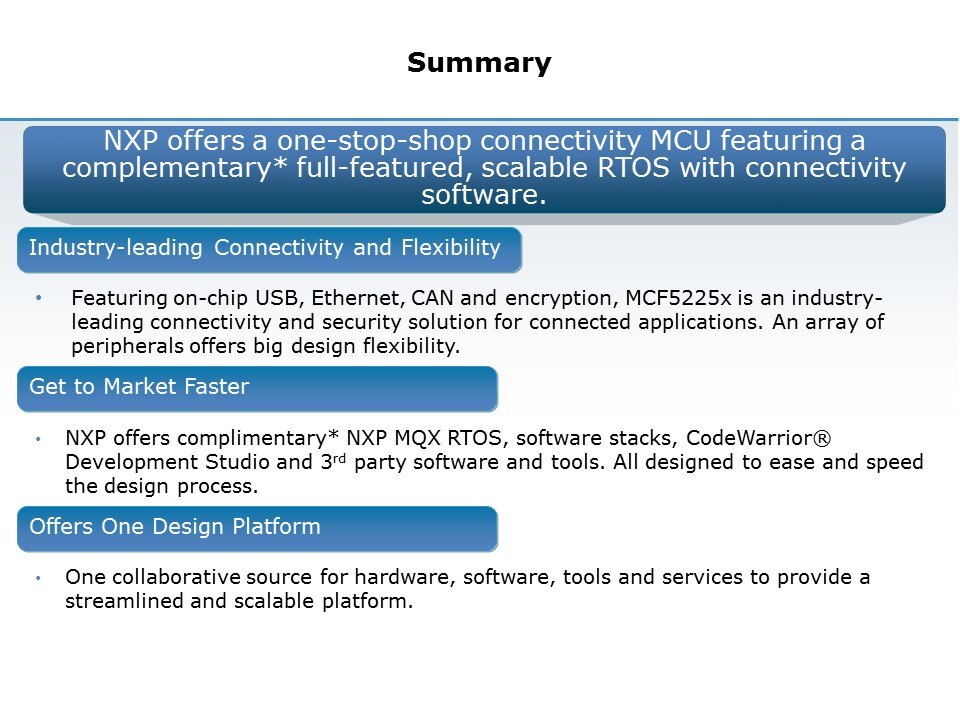 Summary

NXP offers a one-stop-shop connectivity MCU featuring a complementary* full-featured, scalable RTOS with connectivity software.

Industry-leading Connectivity and Flexibility

• Featuring on-chip USB, Ethernet, CAN and encryption, MCF5225x is an industry-leading connectivity and security solution for connected applications. An array of peripherals offers big design flexibility.

Get to Market Faster

• NXP offers complimentary* NXP MQX RTOS, software stacks, CodeWarrior® Development Studio and 3$^{rd}$ party software and tools. All designed to ease and speed the design process.

Offers One Design Platform

• One collaborative source for hardware, software, tools and services to provide a streamlined and scalable platform.